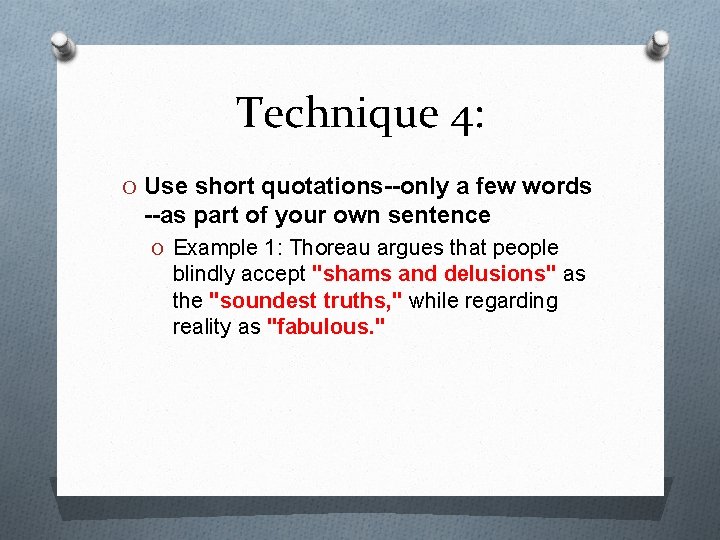 Technique 4:

O Use short quotations--only a few words --as part of your own sentence

O Example 1: Thoreau argues that people blindly accept "shams and delusions" as the "soundest truths," while regarding reality as "fabulous."